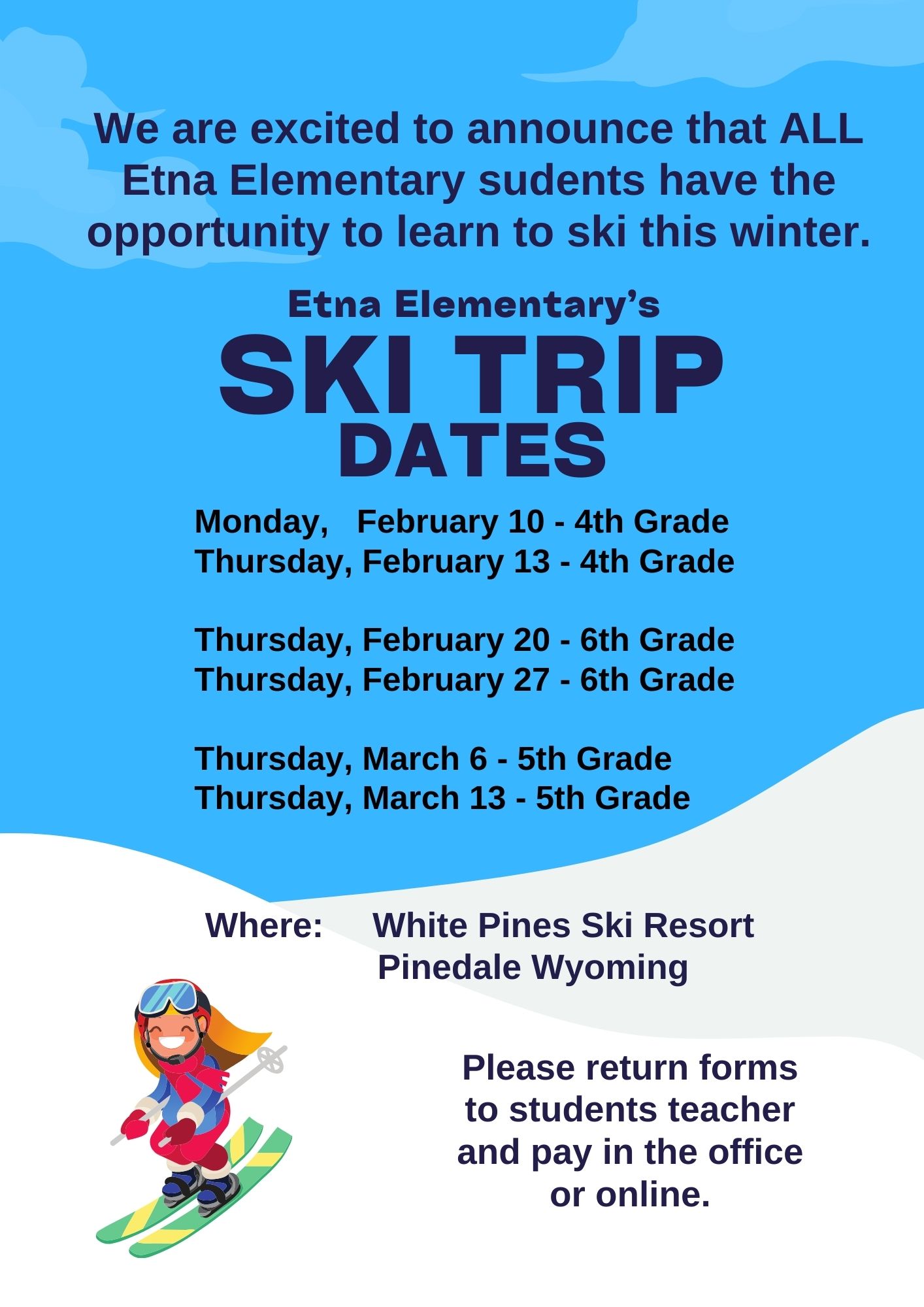 We are excited to announce that ALL Etna Elementary sudents have the opportunity to learn to ski this winter.

Etna Elementary's
SKI TRIP
DATES

Monday, February 10 - 4th Grade
Thursday, February 13 - 4th Grade

Thursday, February 20 - 6th Grade
Thursday, February 27 - 6th Grade

Thursday, March 6 - 5th Grade
Thursday, March 13 - 5th Grade

Where: White Pines Ski Resort
Pinedale Wyoming

Please return forms to students teacher and pay in the office or online.